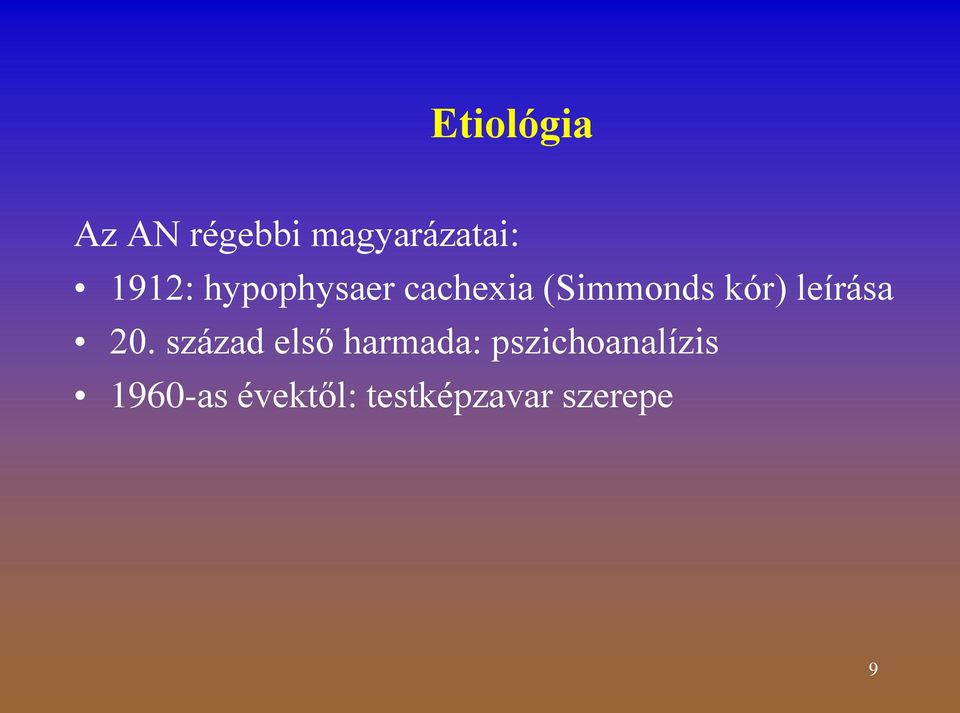 Etiológia

Az AN régebbi magyarázatai:
• 1912: hypophysaer cachexia (Simmonds kór) leírása
• 20. század első harmada: pszichoanalízis
• 1960-as évektől: testképzavar szerepe

9